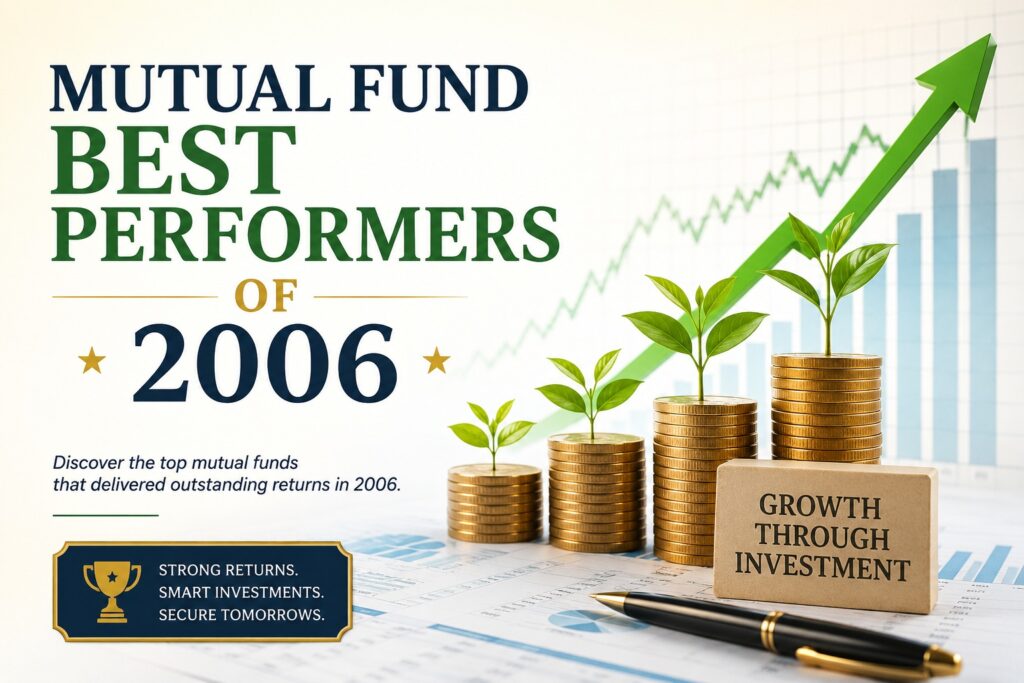 MUTUAL FUND
BEST PERFORMERS
OF
2006

Discover the top mutual funds that delivered outstanding returns in 2006.

STRONG RETURNS.
SMART INVESTMENTS.
SECURE TOMORROWS.

GROWTH THROUGH INVESTMENT